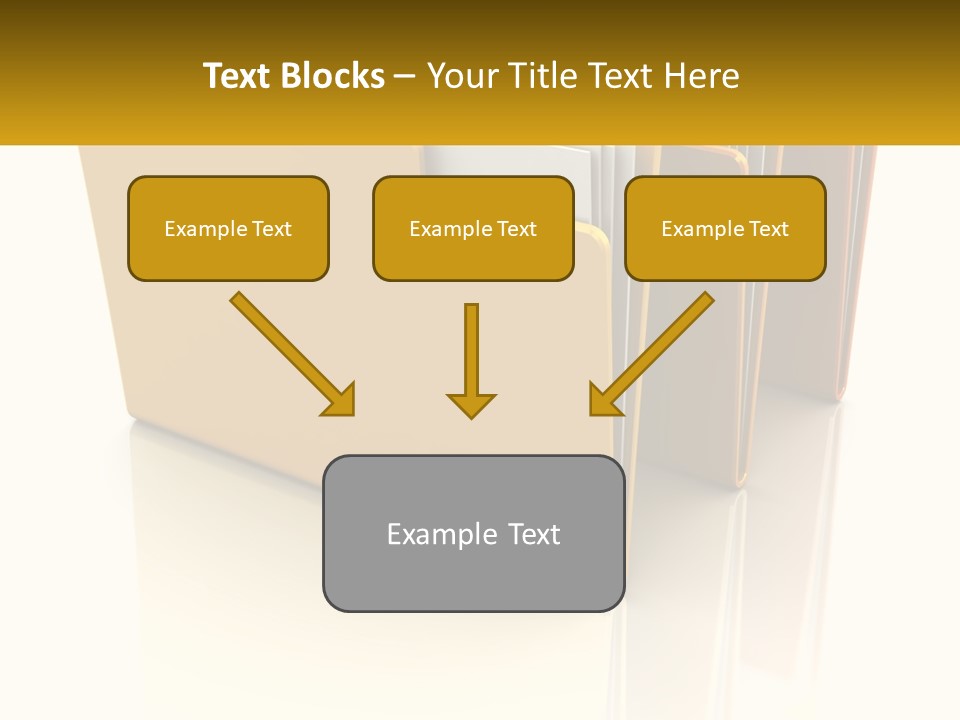 Text Blocks – Your Title Text Here

Example Text

Example Text

Example Text

Example Text